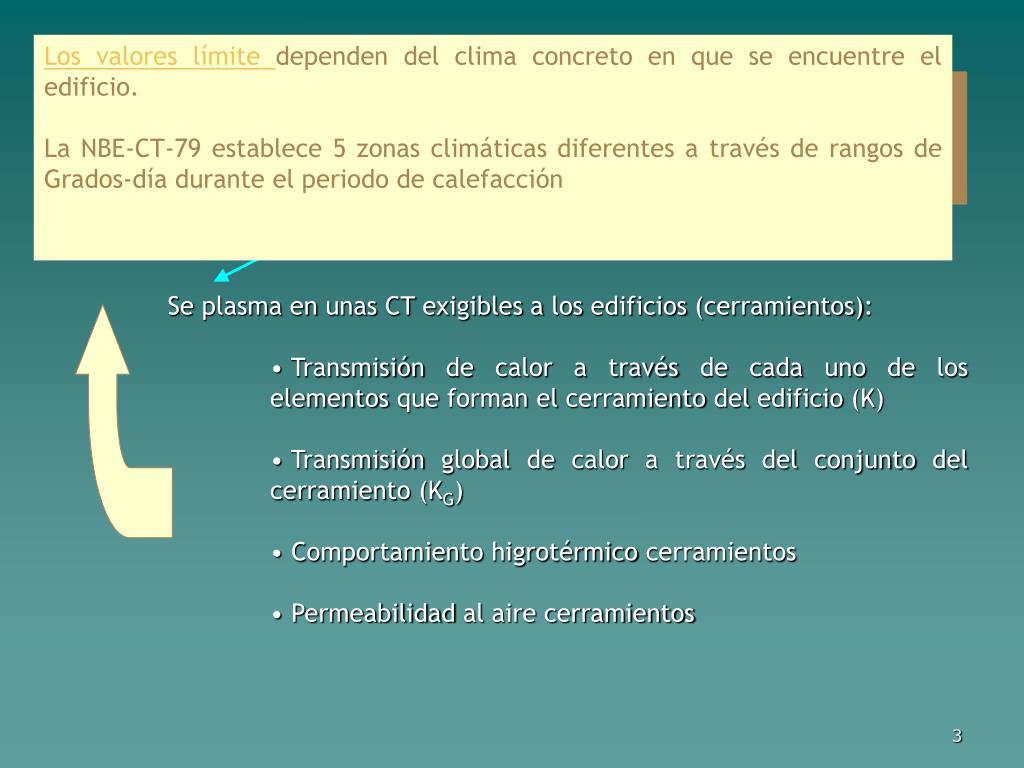 Los valores límite dependen del clima concreto en que se encuentre el edificio.

La NBE-CT-79 establece 5 zonas climáticas diferentes a través de rangos de Grados-día durante el periodo de calefacción

Se plasma en unas CT exigibles a los edificios (cerramientos):

• Transmisión de calor a través de cada uno de los elementos que forman el cerramiento del edificio (K)

• Transmisión global de calor a través del conjunto del cerramiento ($K_G$)

• Comportamiento higrotérmico cerramientos

• Permeabilidad al aire cerramientos

3